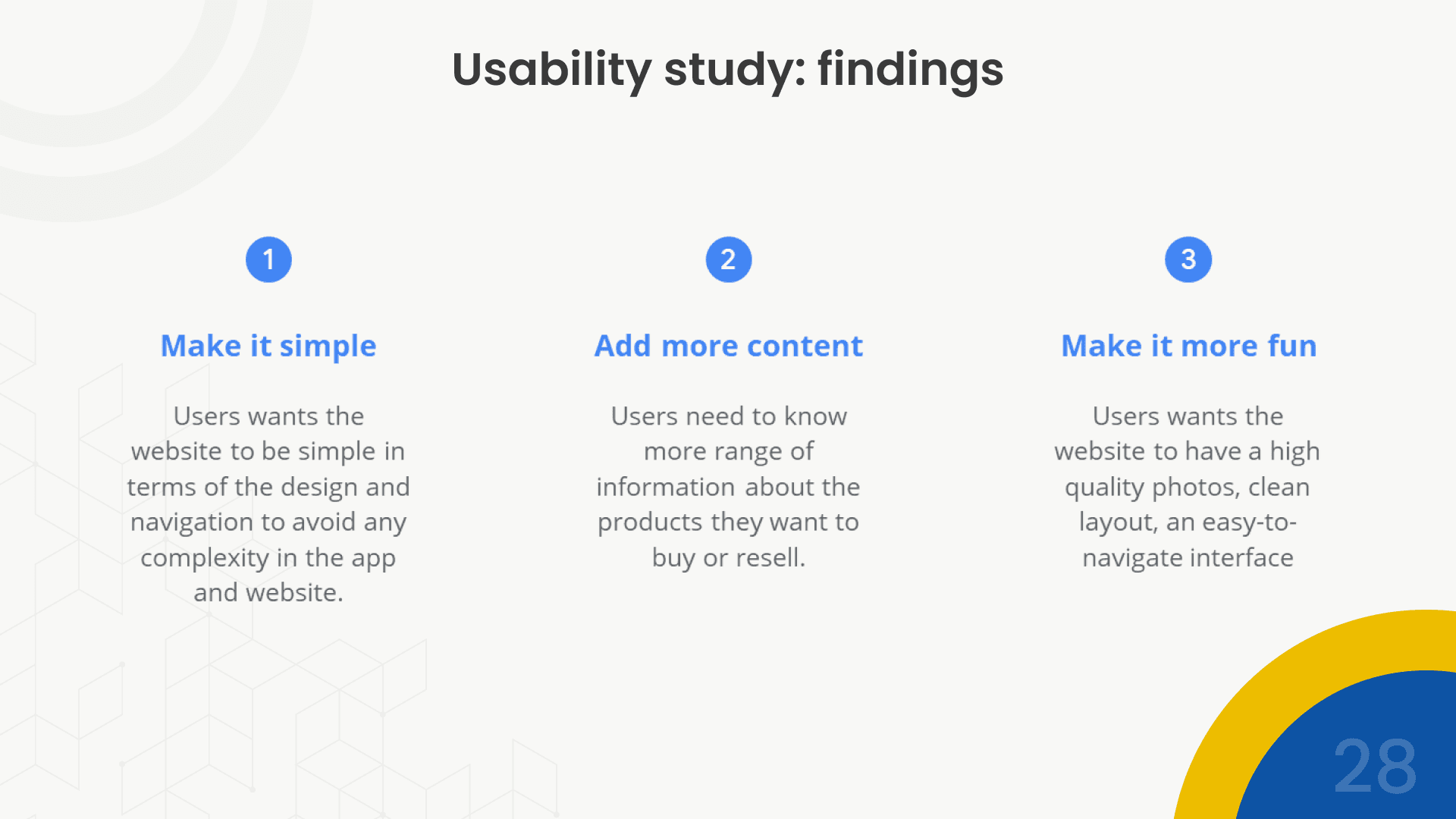 Usability study: findings

1

Make it simple

Users wants the website to be simple in terms of the design and navigation to avoid any complexity in the app and website.

2

Add more content

Users need to know more range of information about the products they want to buy or resell.

3

Make it more fun

Users wants the website to have a high quality photos, clean layout, an easy-to-navigate interface

28